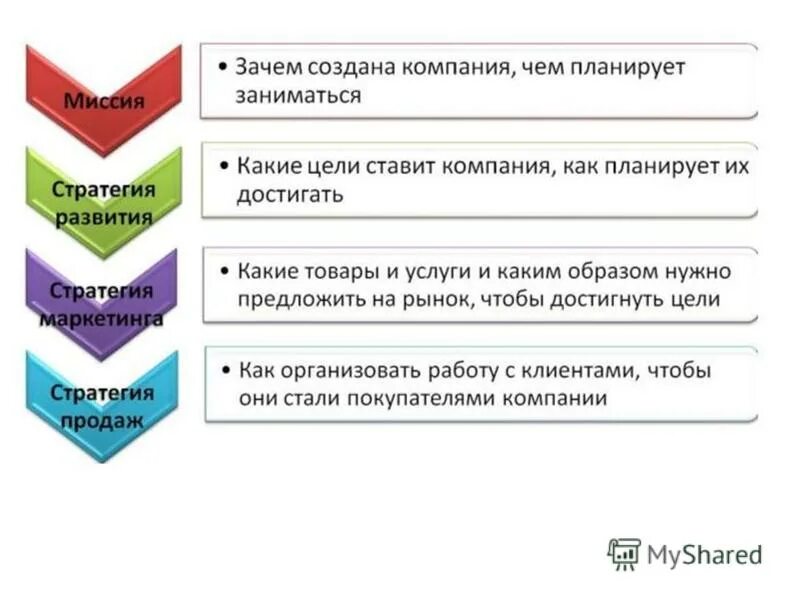 Миссия

• Зачем создана компания, чем планирует заниматься

Стратегия развития

• Какие цели ставит компания, как планирует их достигать

Стратегия маркетинга

• Какие товары и услуги и каким образом нужно предложить на рынок, чтобы достигнуть цели

Стратегия продаж

• Как организовать работу с клиентами, чтобы они стали покупателями компании

MyShared